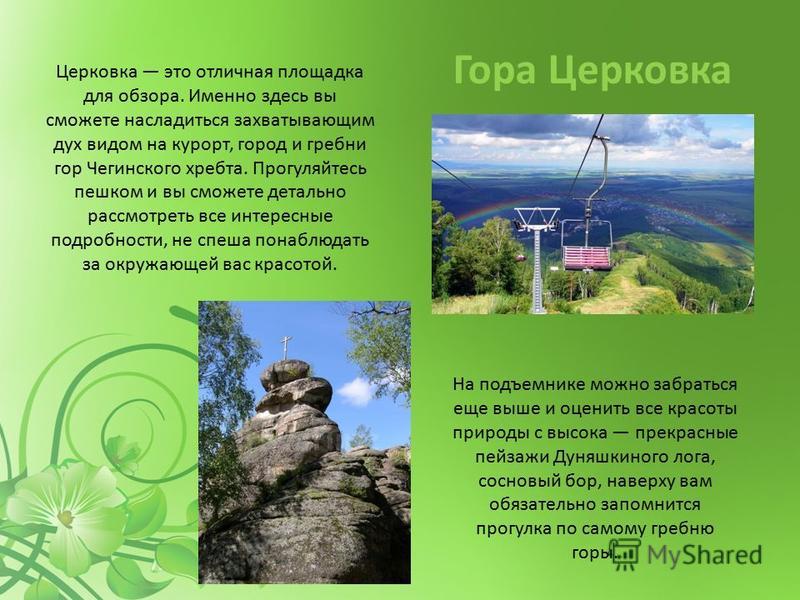 Гора Церковка

Церковка — это отличная площадка для обзора. Именно здесь вы сможете насладиться захватывающим дух видом на курорт, город и гребни гор Чегинского хребта. Прогуляйтесь пешком и вы сможете детально рассмотреть все интересные подробности, не спеша понаблюдать за окружающей вас красотой.

На подъемнике можно забраться еще выше и оценить все красоты природы с высока — прекрасные пейзажи Дуняшкиного лога, сосновый бор, наверху вам обязательно запомнится прогулка по самому гребню горы.

MyShared